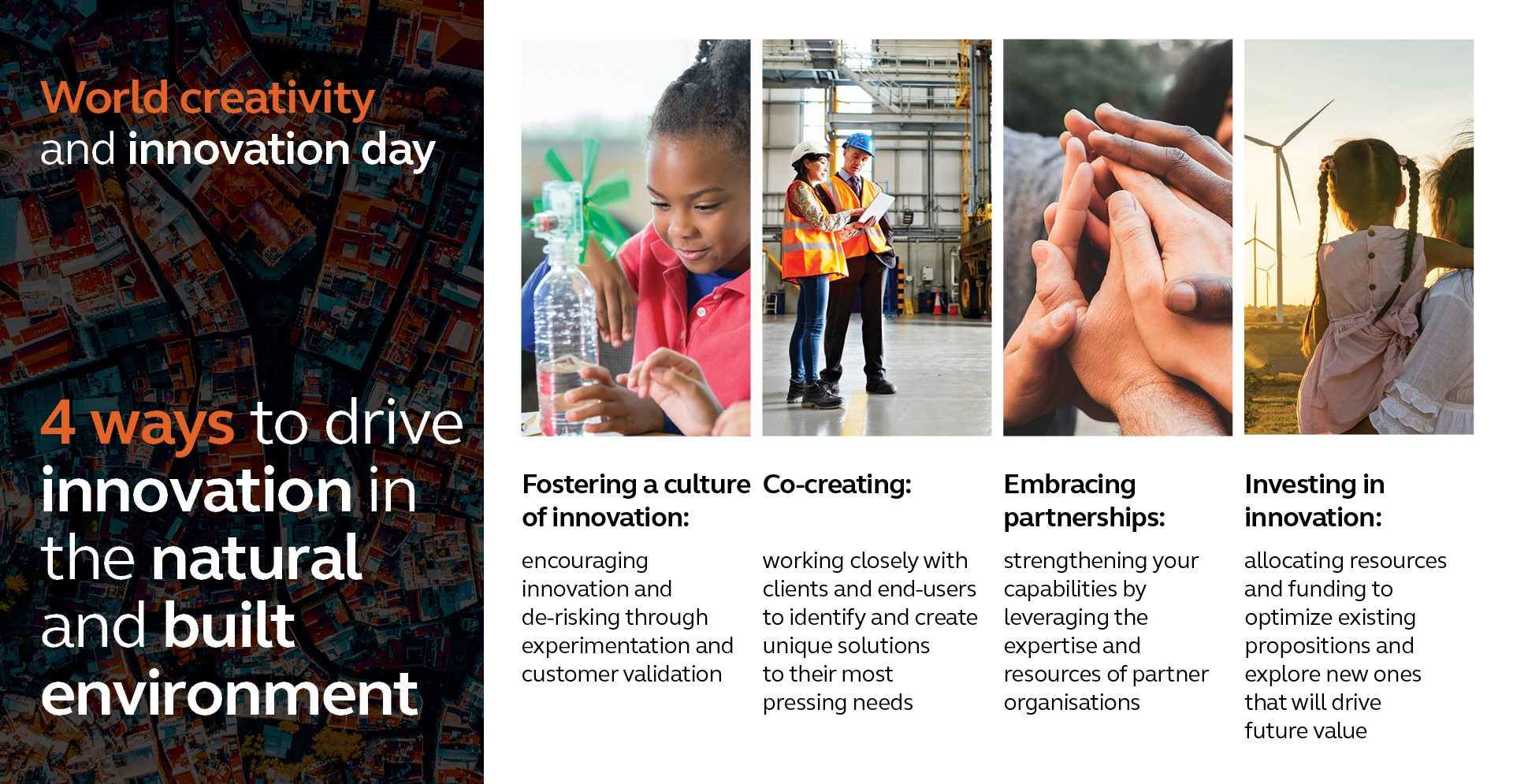 World creativity and innovation day

4 ways to drive innovation in the natural and built environment

Fostering a culture of innovation:

encouraging innovation and de-risking through experimentation and customer validation

Co-creating:

working closely with clients and end-users to identify and create unique solutions to their most pressing needs

Embracing partnerships:

strengthening your capabilities by leveraging the expertise and resources of partner organisations

Investing in innovation:

allocating resources and funding to optimize existing propositions and explore new ones that will drive future value